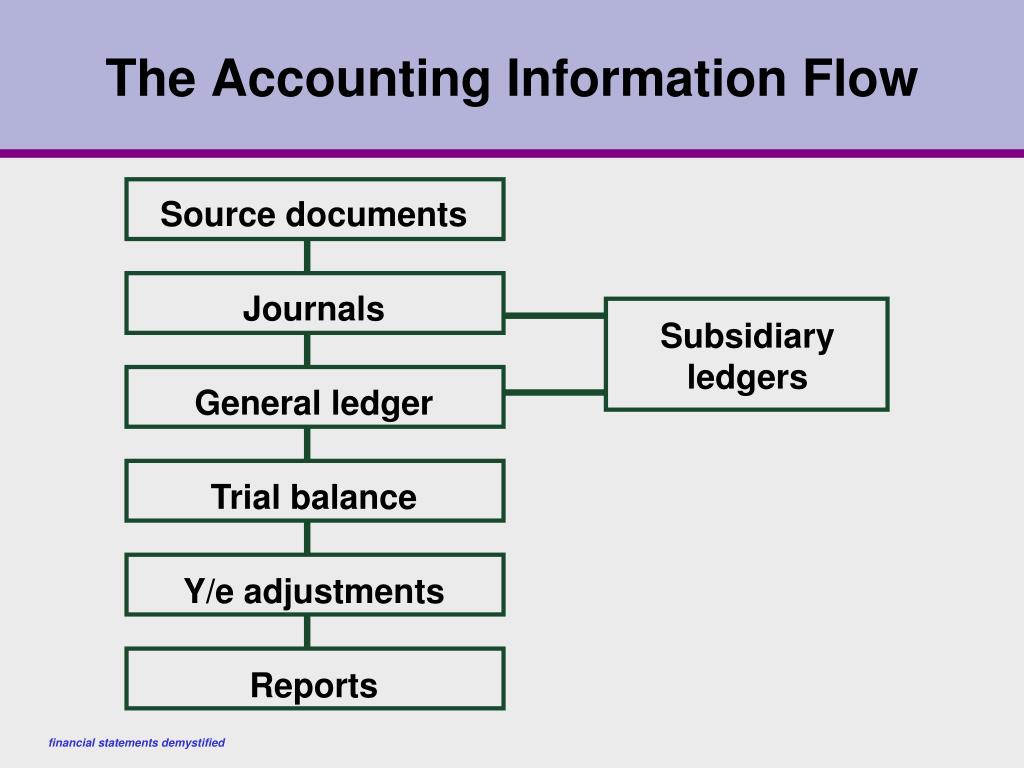 The Accounting Information Flow

Source documents

Journals

General ledger

Trial balance

Y/e adjustments

Reports

Subsidiary ledgers

financial statements demystified